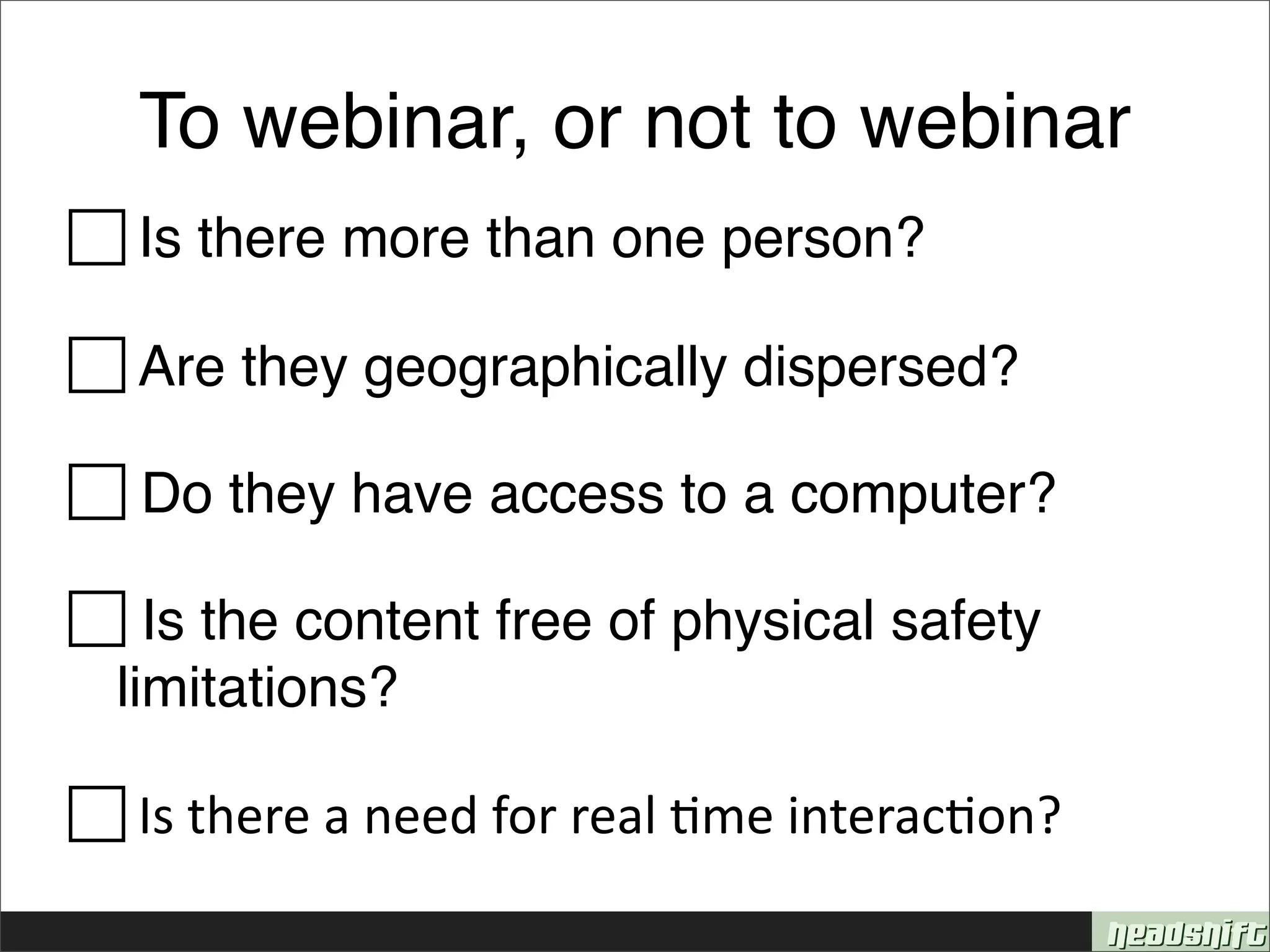 To webinar, or not to webinar

☐ Is there more than one person?

☐ Are they geographically dispersed?

☐ Do they have access to a computer?

☐ Is the content free of physical safety limitations?

☐ Is there a need for real time interaction?

headshift